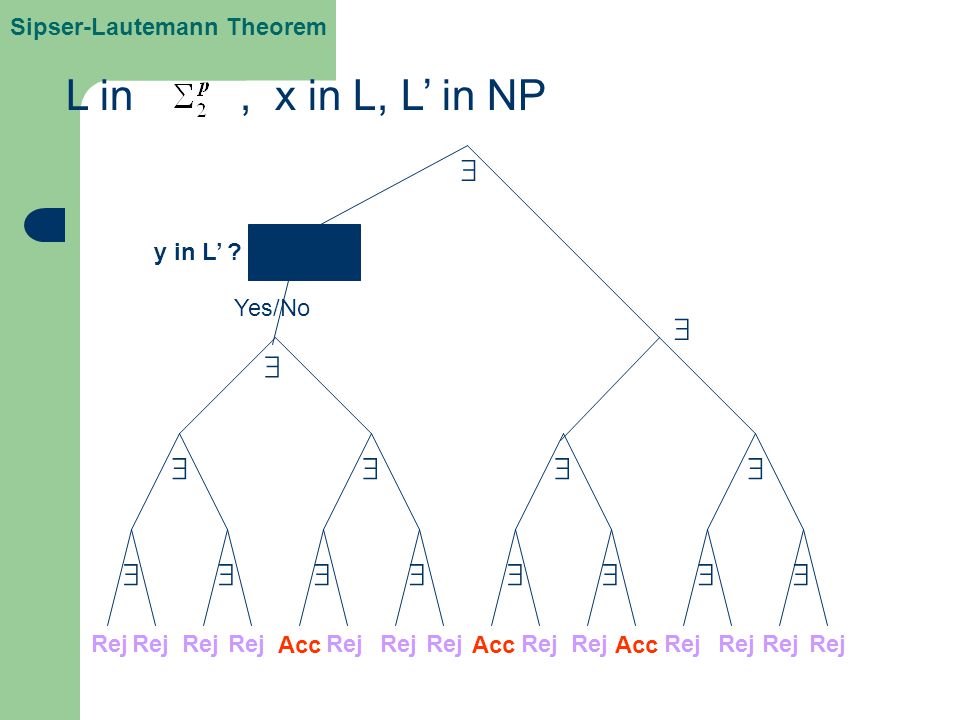 Sipser-Lautemann Theorem

L in $\Sigma_2^p$ , x in L, L' in NP

$\exists$

y in L' ?

Yes/No

$\exists$

$\exists$

$\exists$ $\exists$ $\exists$ $\exists$

$\exists$ $\exists$ $\exists$ $\exists$ $\exists$ $\exists$ $\exists$ $\exists$

Rej Rej Rej Rej Acc Rej Rej Rej Acc Rej Rej Acc Rej Rej Rej Rej